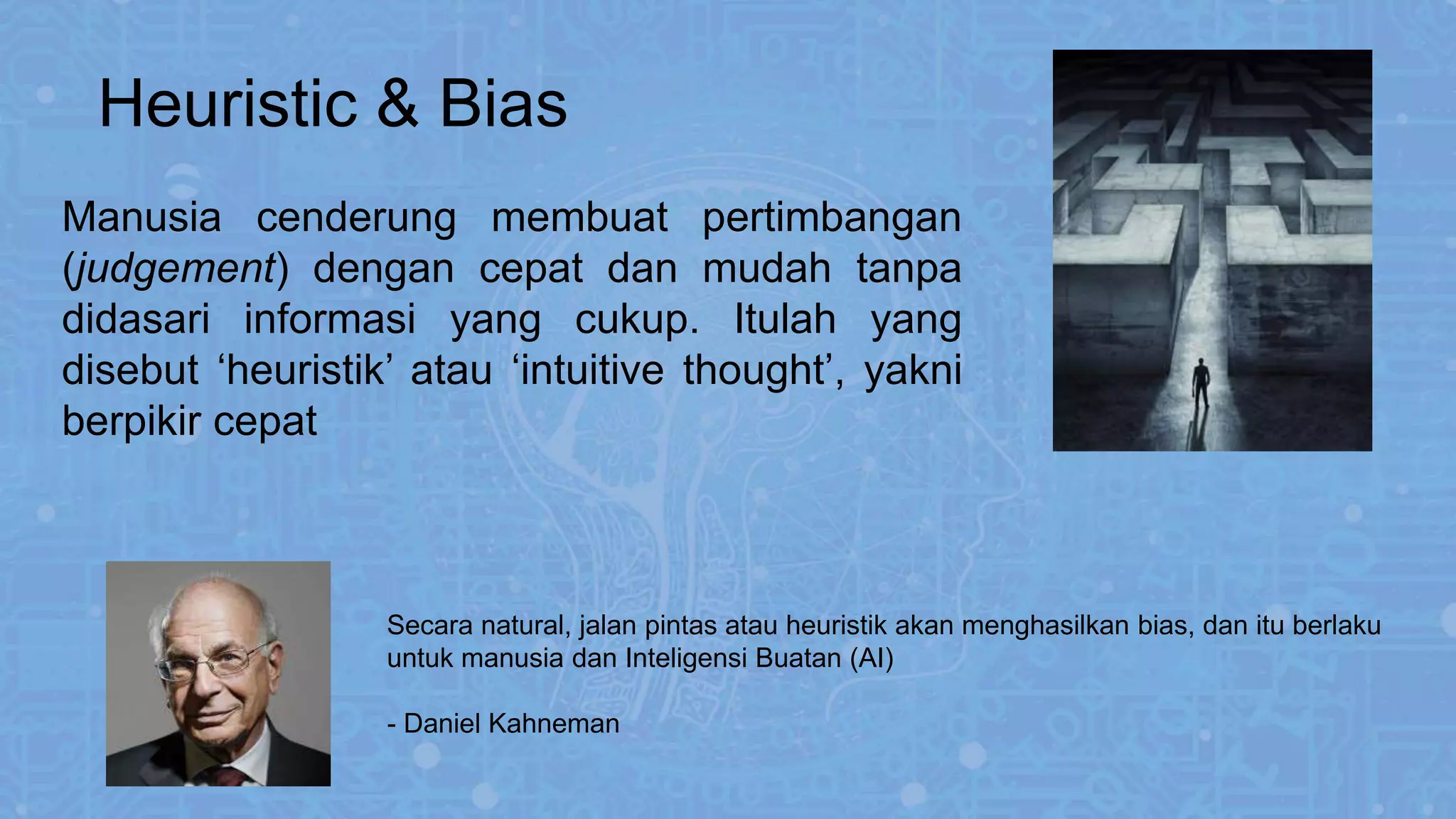 Heuristic & Bias

Manusia cenderung membuat pertimbangan (judgement) dengan cepat dan mudah tanpa didasari informasi yang cukup. Itulah yang disebut ‘heuristik’ atau ‘intuitive thought’, yakni berpikir cepat

Secara natural, jalan pintas atau heuristik akan menghasilkan bias, dan itu berlaku untuk manusia dan Inteligensi Buatan (AI)

- Daniel Kahneman